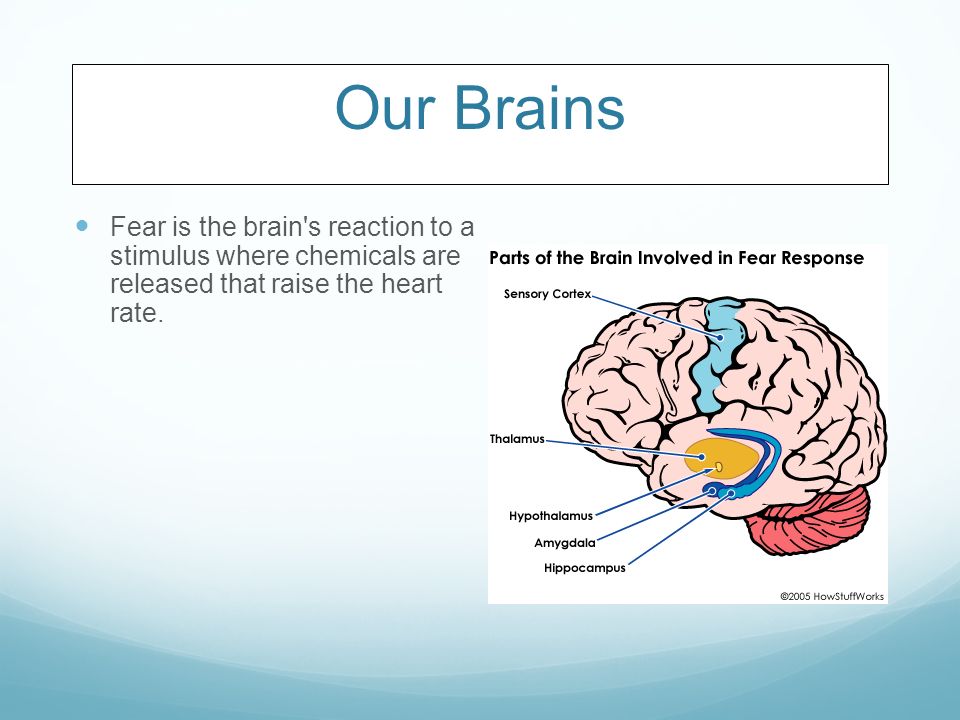 Our Brains

Fear is the brain's reaction to a stimulus where chemicals are released that raise the heart rate.

Parts of the Brain Involved in Fear Response

Sensory Cortex

Thalamus

Hypothalamus

Amygdala

Hippocampus

©2005 HowStuffWorks